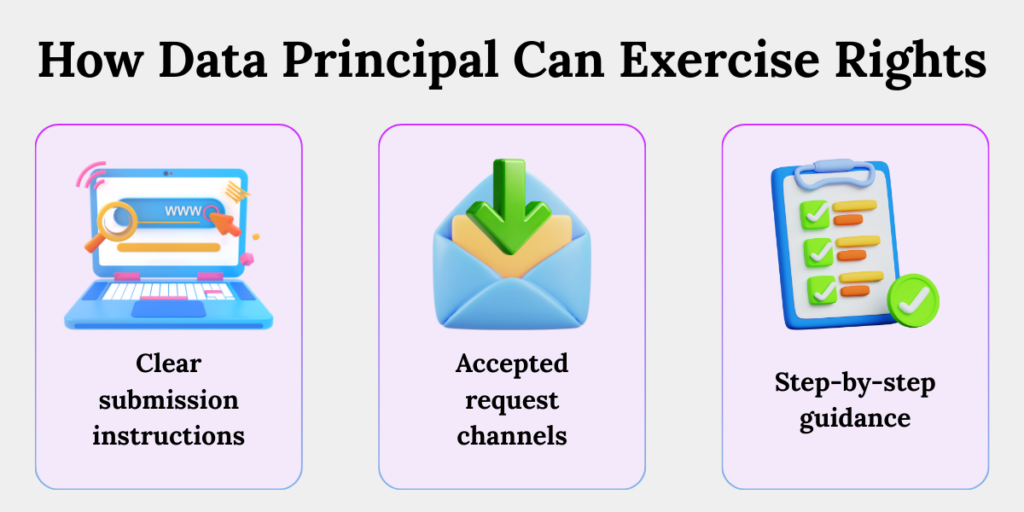 How Data Principal Can Exercise Rights

WWW

Clear submission instructions

Accepted request channels

Step-by-step guidance